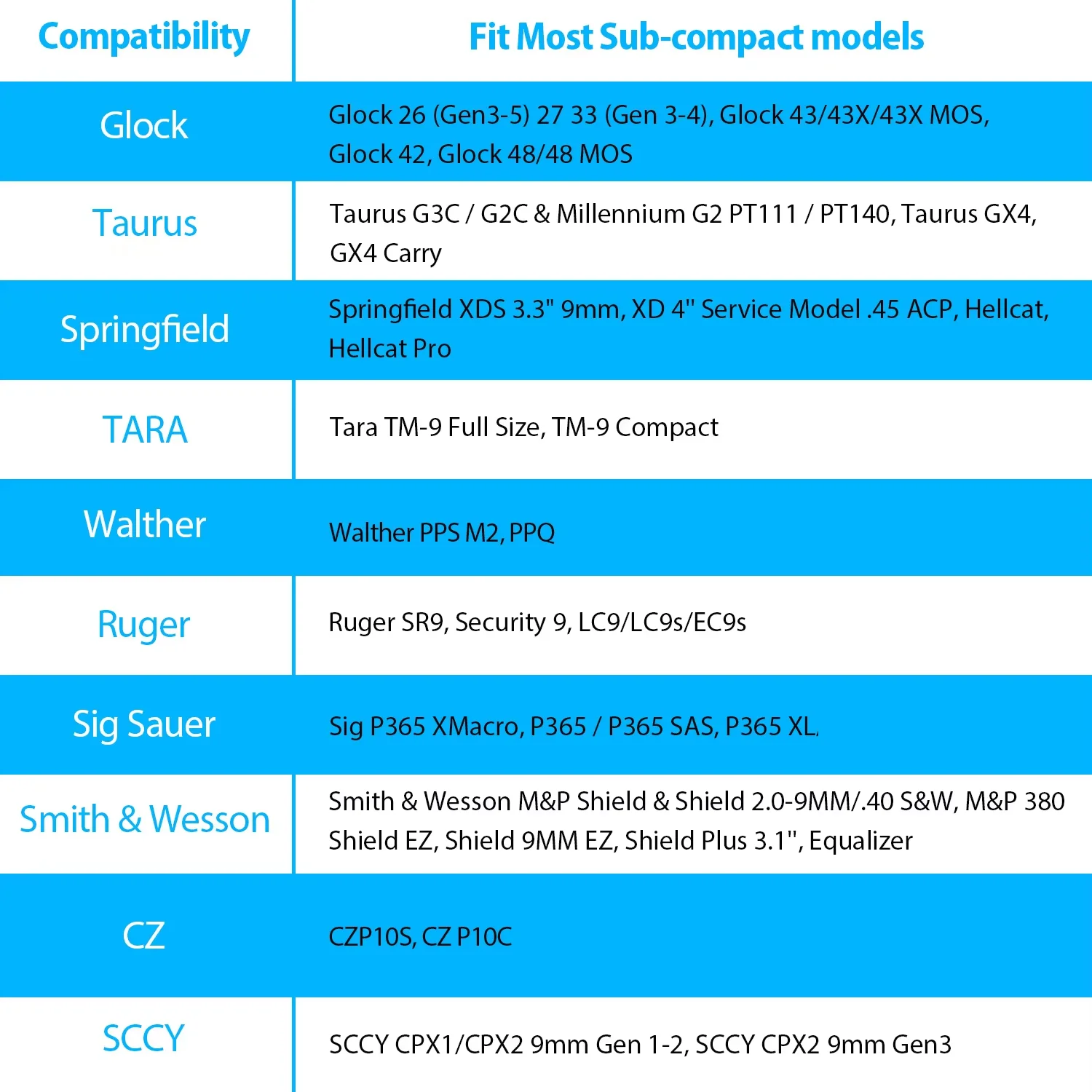 | Compatibility | Fit Most Sub-compact models |
|---|---|
| Glock | Glock 26 (Gen3-5) 27 33 (Gen 3-4), Glock 43/43X/43X MOS, Glock 42, Glock 48/48 MOS |
| Taurus | Taurus G3C / G2C & Millennium G2 PT111 / PT140, Taurus GX4, GX4 Carry |
| Springfield | Springfield XDS 3.3" 9mm, XD 4" Service Model .45 ACP, Hellcat, Hellcat Pro |
| TARA | Tara TM-9 Full Size, TM-9 Compact |
| Walther | Walther PPS M2, PPQ |
| Ruger | Ruger SR9, Security 9, LC9/LC9s/EC9s |
| Sig Sauer | Sig P365 XMacro, P365 / P365 SAS, P365 XL, |
| Smith & Wesson | Smith & Wesson M&P Shield & Shield 2.0-9MM/.40 S&W, M&P 380 Shield EZ, Shield 9MM EZ, Shield Plus 3.1", Equalizer |
| CZ | CZP10S, CZ P10C |
| SCCY | SCCY CPX1/CPX2 9mm Gen 1-2, SCCY CPX2 9mm Gen3 |